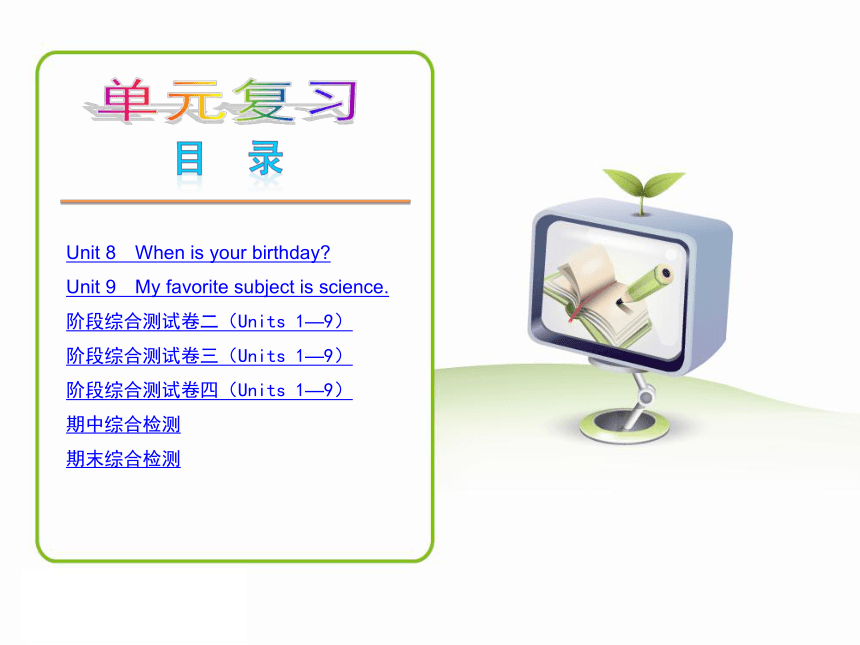 单元复习
目 录

Unit 8 When is your birthday?
Unit 9 My favorite subject is science.
阶段综合测试卷二（Units 1—9）
阶段综合测试卷三（Units 1—9）
阶段综合测试卷四（Units 1—9）
期中综合检测
期末综合检测